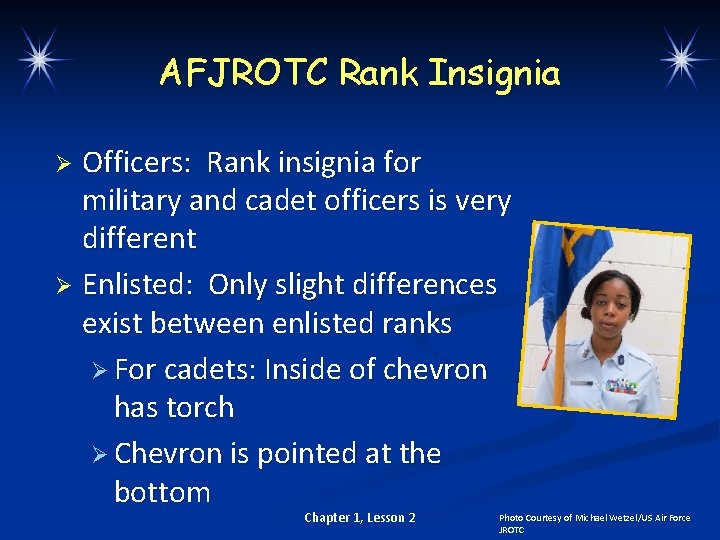 AFJROTC Rank Insignia

➢ Officers: Rank insignia for military and cadet officers is very different

➢ Enlisted: Only slight differences exist between enlisted ranks

➢ For cadets: Inside of chevron has torch

➢ Chevron is pointed at the bottom

Chapter 1, Lesson 2

Photo Courtesy of Michael Wetzel/US Air Force JROTC